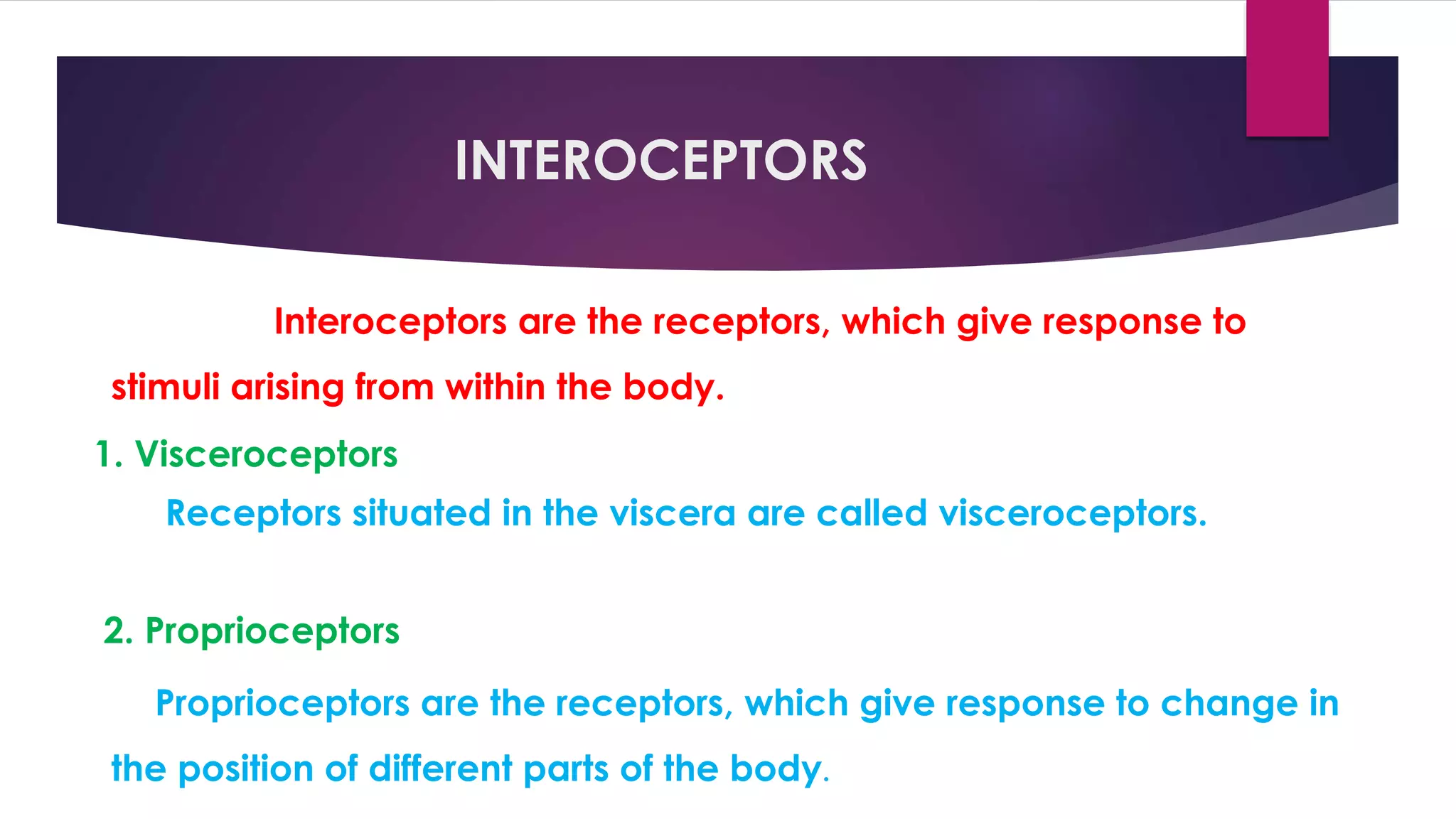 INTEROCEPTORS

Interoceptors are the receptors, which give response to stimuli arising from within the body.

1. Visceroceptors

Receptors situated in the viscera are called visceroceptors.

2. Proprioceptors

Proprioceptors are the receptors, which give response to change in the position of different parts of the body.